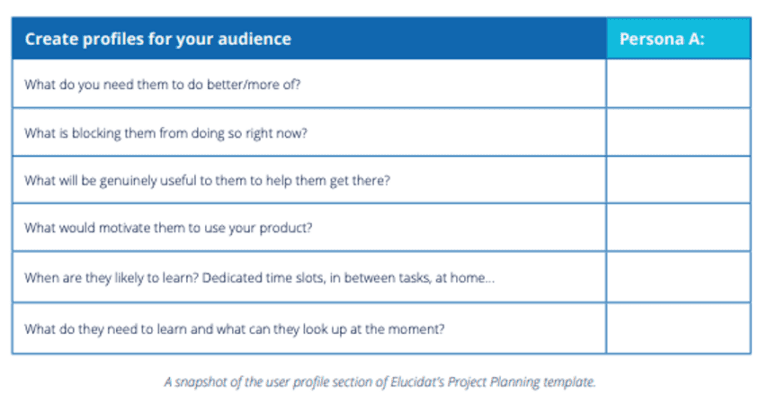 | Create profiles for your audience | Persona A: |
|---|---|
| What do you need them to do better/more of? | |
| What is blocking them from doing so right now? | |
| What will be genuinely useful to them to help them get there? | |
| What would motivate them to use your product? | |
| When are they likely to learn? Dedicated time slots, in between tasks, at home... | |
| What do they need to learn and what can they look up at the moment? | |

A snapshot of the user profile section of Elucidat's Project Planning template.